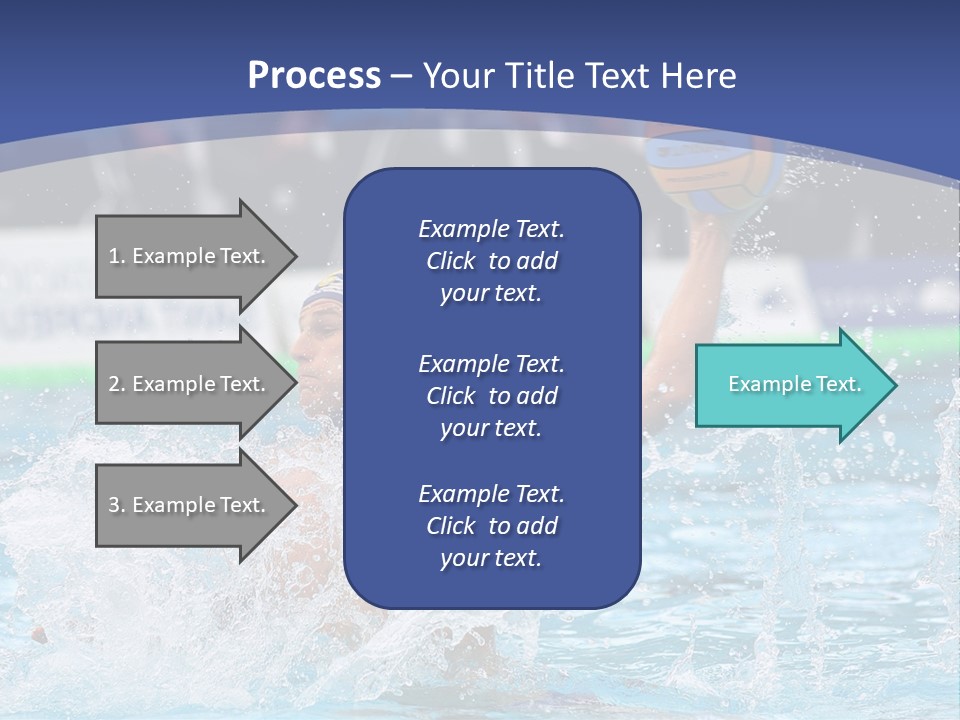 Process – Your Title Text Here

1. Example Text.

2. Example Text.

3. Example Text.

Example Text. Click to add your text.

Example Text. Click to add your text.

Example Text. Click to add your text.

Example Text.